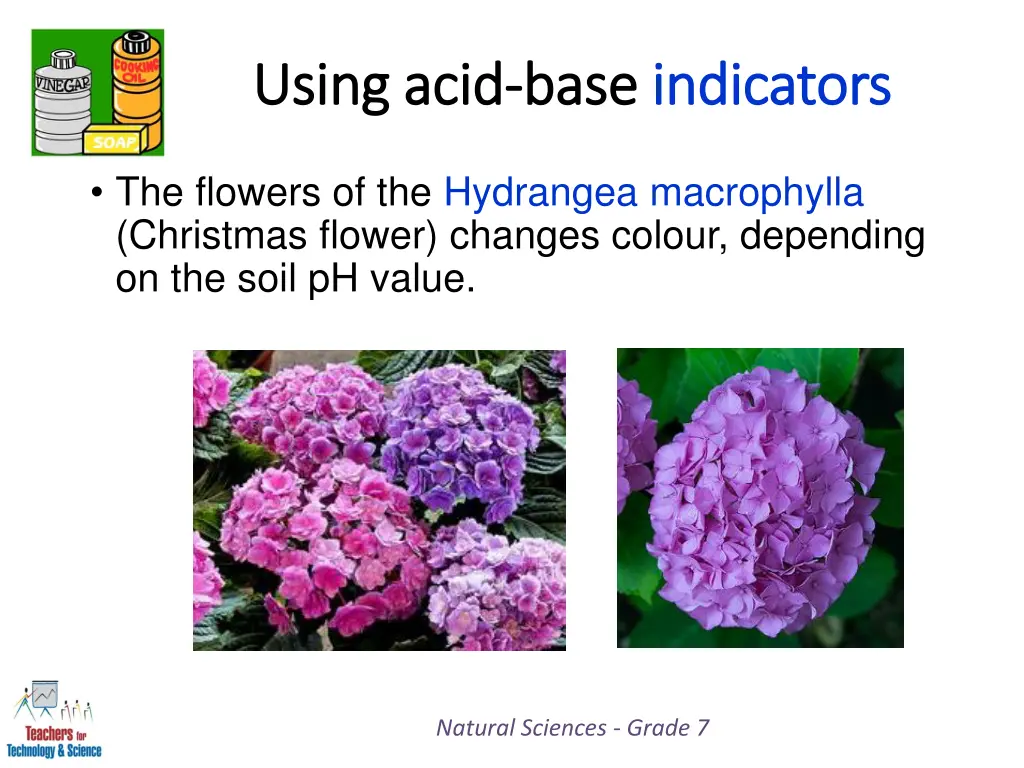 VINEGAR
COOKING OIL
SOAP

Using acid-base indicators

• The flowers of the Hydrangea macrophylla (Christmas flower) changes colour, depending on the soil pH value.

Teachers for Technology & Science

Natural Sciences - Grade 7